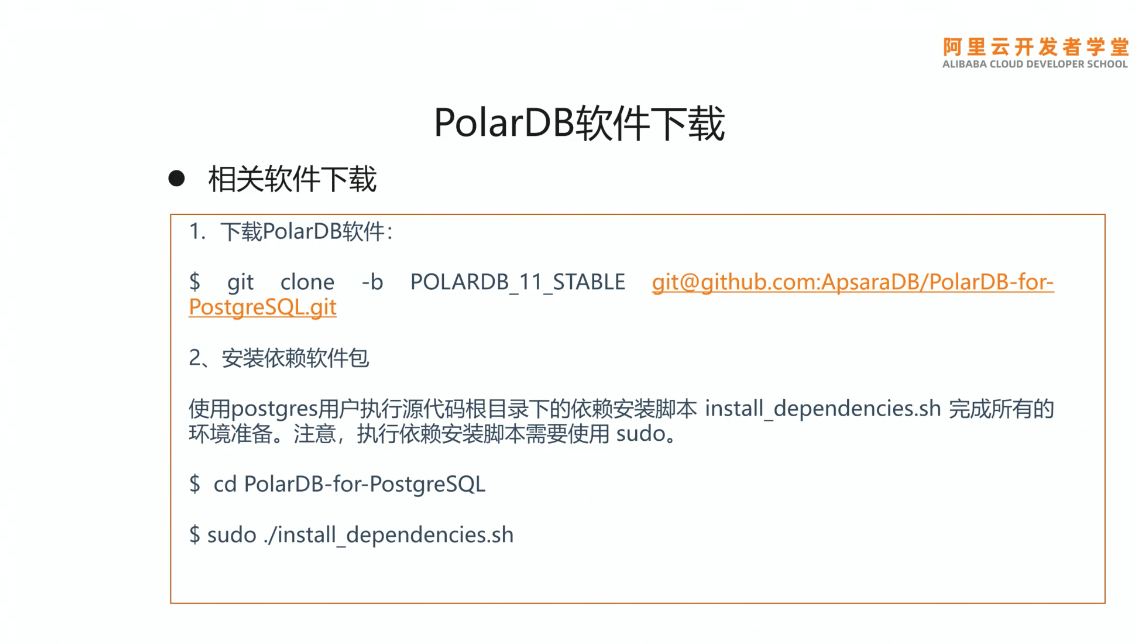 阿里云开发者学堂
ALIBABA CLOUD DEVELOPER SCHOOL

PolarDB软件下载

● 相关软件下载

1. 下载PolarDB软件：

$ git clone -b POLARDB_11_STABLE git@github.com:ApsaraDB/PolarDB-for-PostgreSQL.git

2、安装依赖软件包

使用postgres用户执行源代码根目录下的依赖安装脚本 install_dependencies.sh 完成所有的环境准备。注意，执行依赖安装脚本需要使用 sudo。

$ cd PolarDB-for-PostgreSQL

$ sudo ./install_dependencies.sh